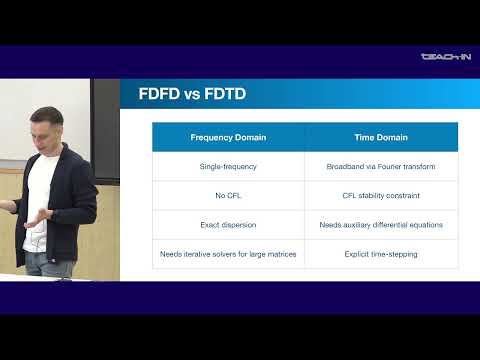 TEACH-IN

FDFD vs FDTD

| Frequency Domain | Time Domain |
|---|---|
| Single-frequency | Broadband via Fourier transform |
| No CFL | CFL stability constraint |
| Exact dispersion | Needs auxiliary differential equations |
| Needs iterative solvers for large matrices | Explicit time-stepping |